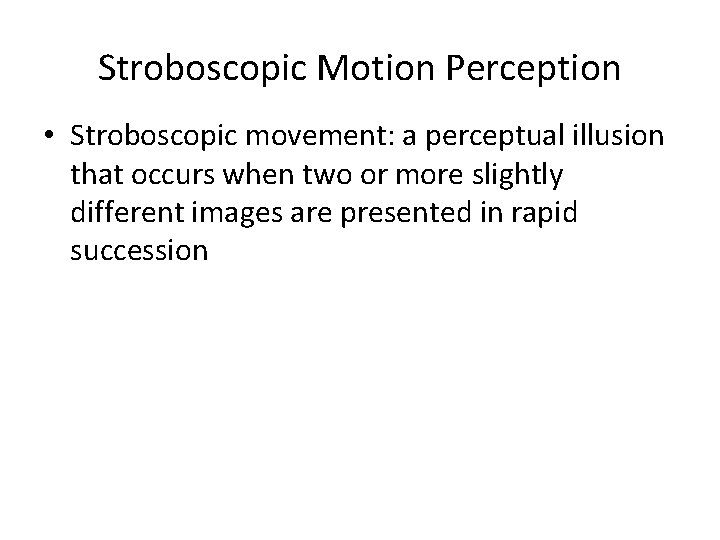 Stroboscopic Motion Perception

• Stroboscopic movement: a perceptual illusion that occurs when two or more slightly different images are presented in rapid succession